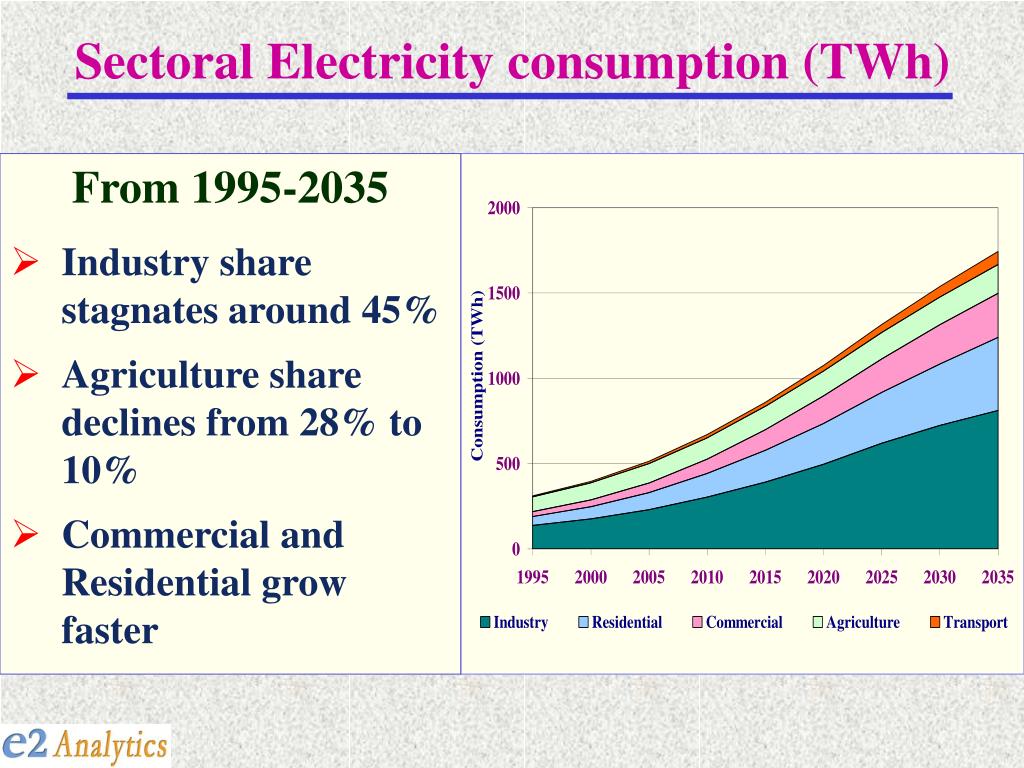 Sectoral Electricity consumption (TWh)

From 1995-2035

➢ Industry share stagnates around 45%

➢ Agriculture share declines from 28% to 10%

➢ Commercial and Residential grow faster

Consumption (TWh)

2000
1500
1000
500
0

1995 2000 2005 2010 2015 2020 2025 2030 2035

Industry Residential Commercial Agriculture Transport

e2 Analytics